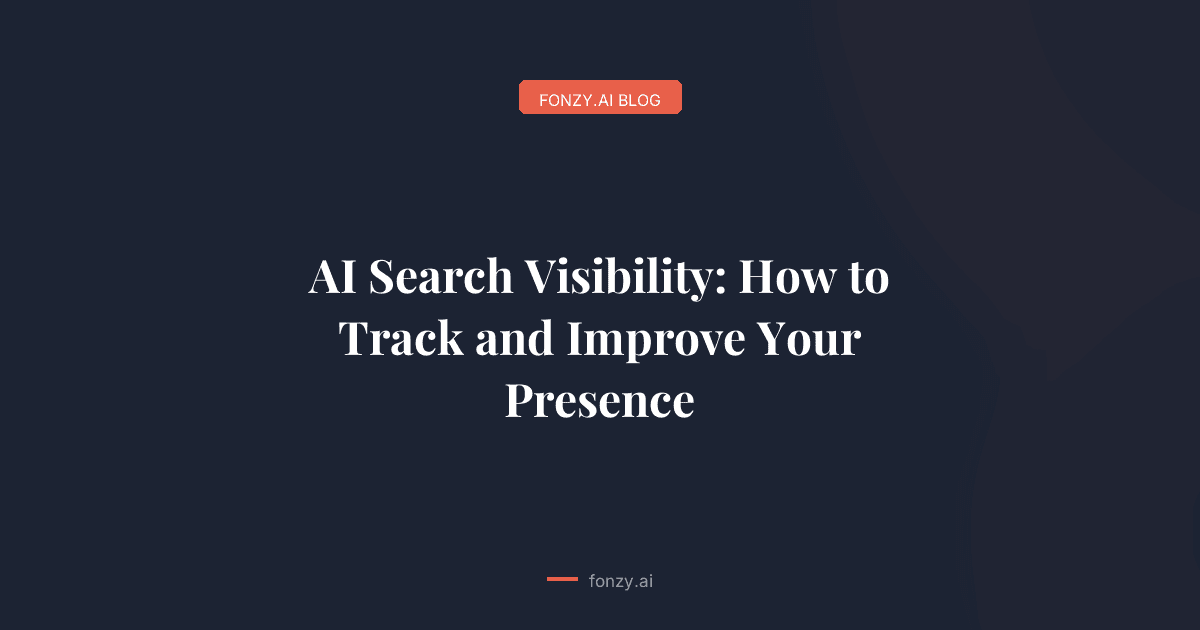 FONZY.AI BLOG

AI Search Visibility: How to Track and Improve Your Presence

fonzy.ai